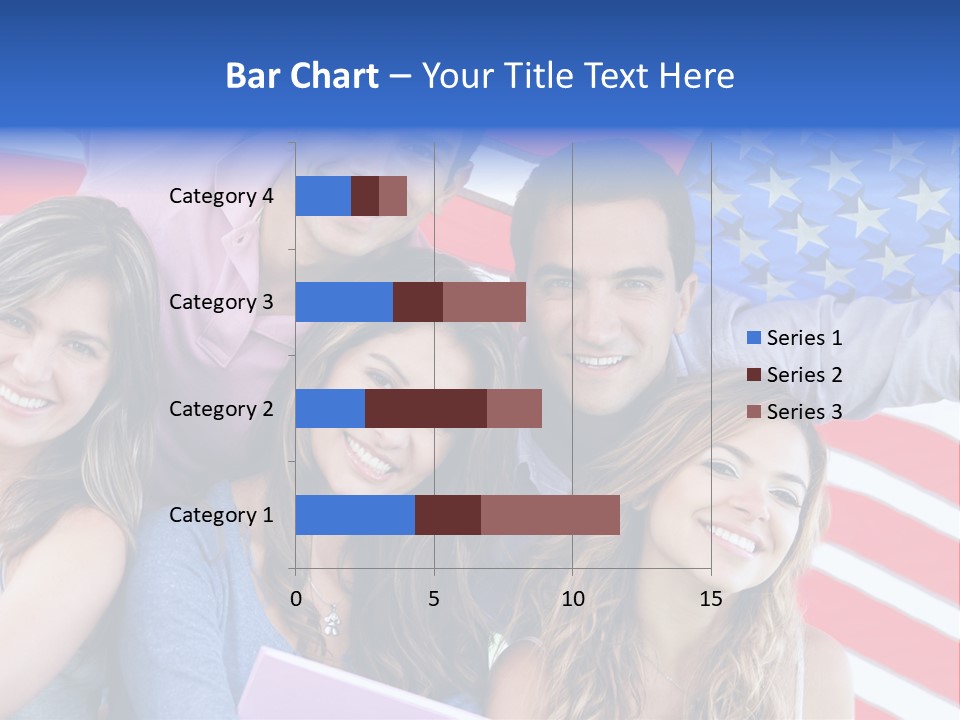 Bar Chart – Your Title Text Here

Category 4
Category 3
Category 2
Category 1

0
5
10
15

Series 1
Series 2
Series 3